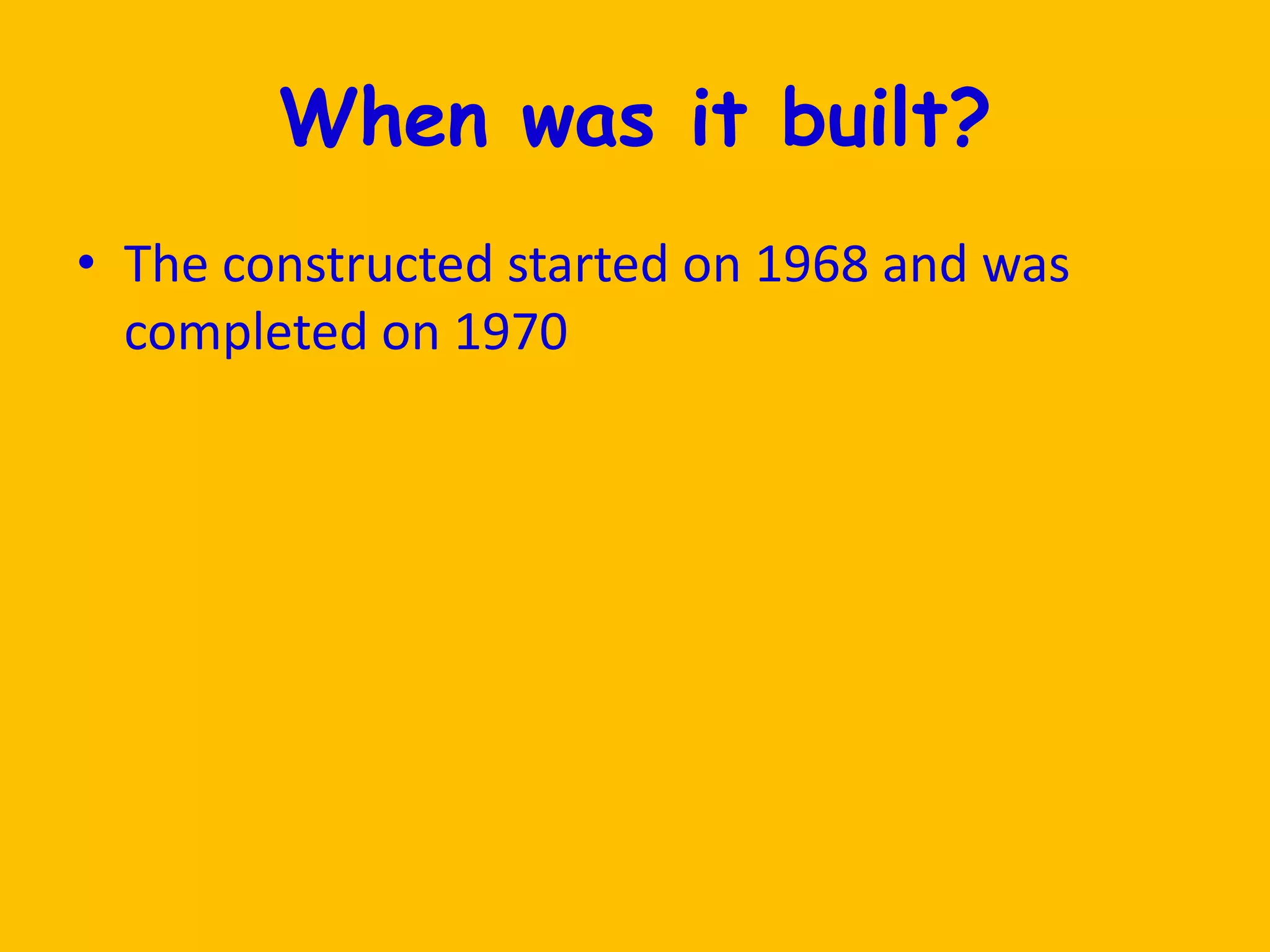 When was it built?

• The constructed started on 1968 and was completed on 1970